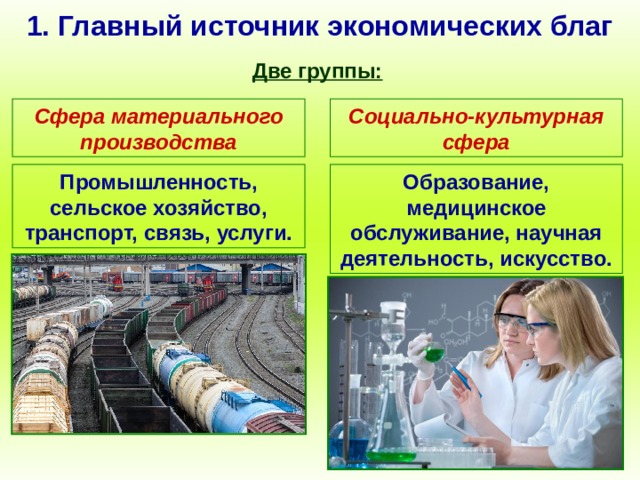 1. Главный источник экономических благ

Две группы:

Сфера материального производства

Промышленность, сельское хозяйство, транспорт, связь, услуги.

Социально-культурная сфера

Образование, медицинское обслуживание, научная деятельность, искусство.